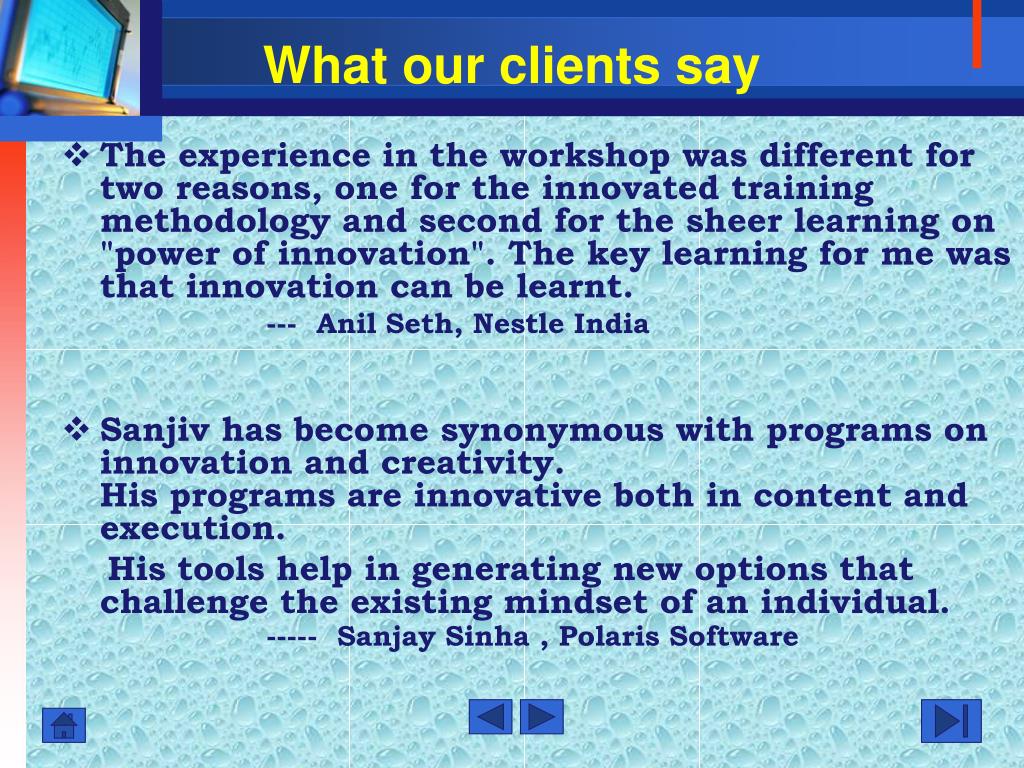 What our clients say

❖ The experience in the workshop was different for two reasons, one for the innovated training methodology and second for the sheer learning on "power of innovation". The key learning for me was that innovation can be learnt.

--- Anil Seth, Nestle India

❖ Sanjiv has become synonymous with programs on innovation and creativity.
His programs are innovative both in content and execution.

His tools help in generating new options that challenge the existing mindset of an individual.

----- Sanjay Sinha , Polaris Software